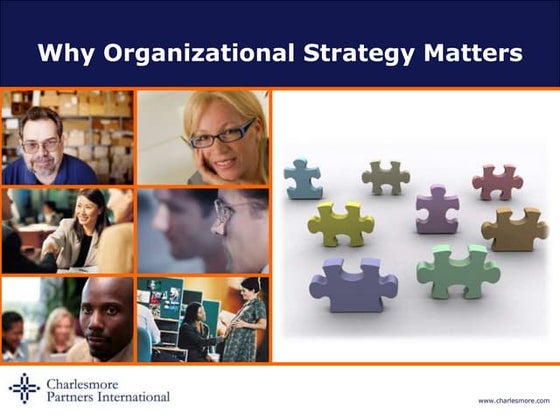 Why Organizational Strategy Matters

Charlesmore Partners International

www.charlesmore.com